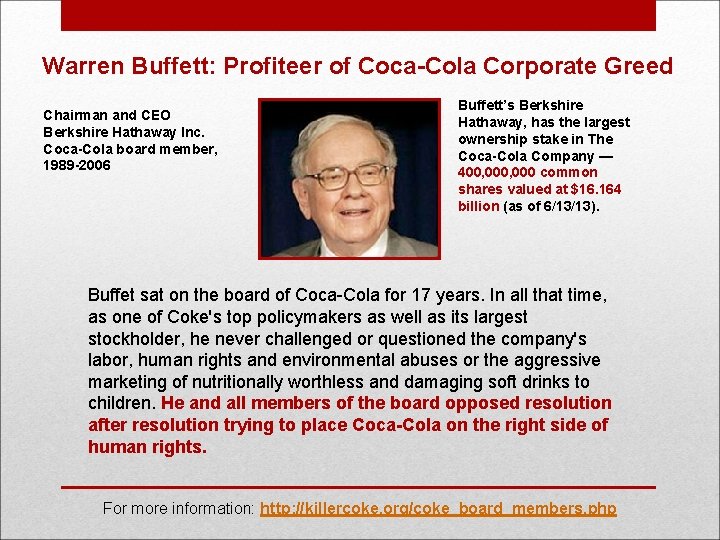 Warren Buffett: Profiteer of Coca-Cola Corporate Greed

Chairman and CEO
Berkshire Hathaway Inc.
Coca-Cola board member, 1989-2006

Buffett's Berkshire Hathaway, has the largest ownership stake in The Coca-Cola Company — 400,000,000 common shares valued at $16.164 billion (as of 6/13/13).

Buffet sat on the board of Coca-Cola for 17 years. In all that time, as one of Coke's top policymakers as well as its largest stockholder, he never challenged or questioned the company's labor, human rights and environmental abuses or the aggressive marketing of nutritionally worthless and damaging soft drinks to children. He and all members of the board opposed resolution after resolution trying to place Coca-Cola on the right side of human rights.

For more information: http://killercoke.org/coke_board_members.php